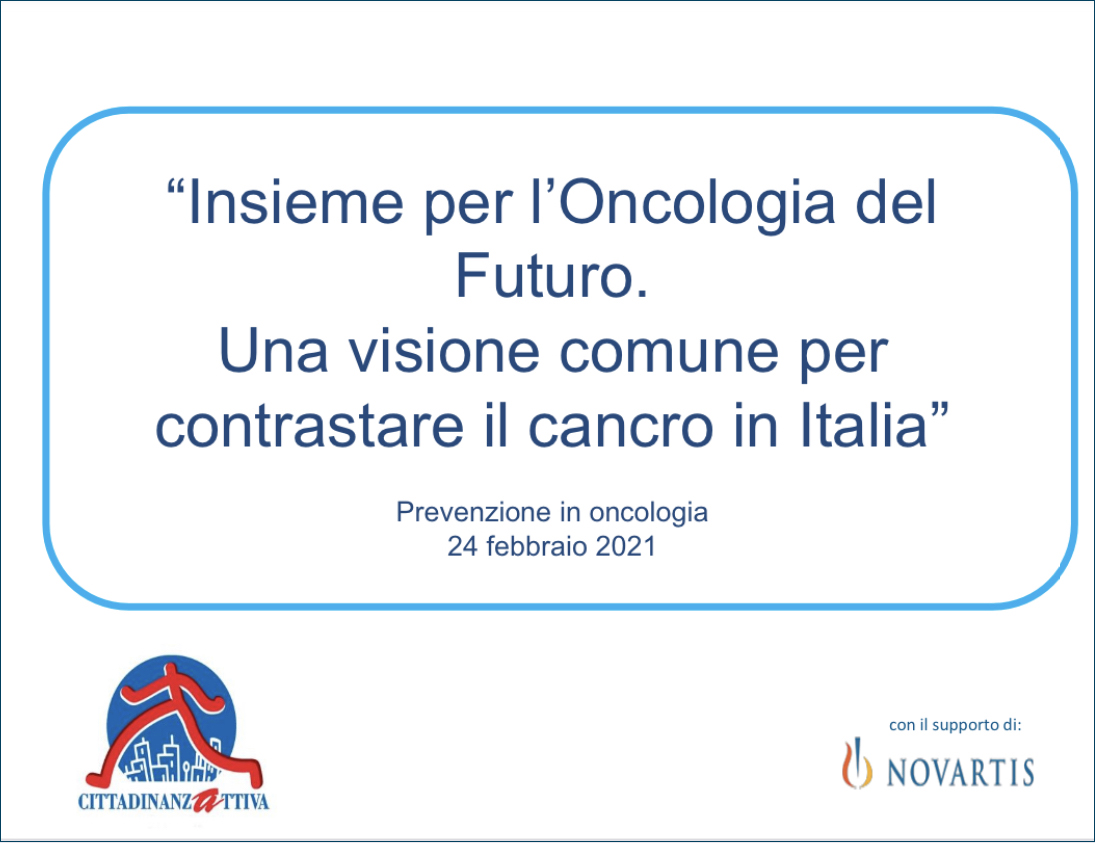 "Insieme per l'Oncologia del Futuro. Una visione comune per contrastare il cancro in Italia"

Prevenzione in oncologia
24 febbraio 2021

CITTADINANZATTIVA

con il supporto di:
NOVARTIS